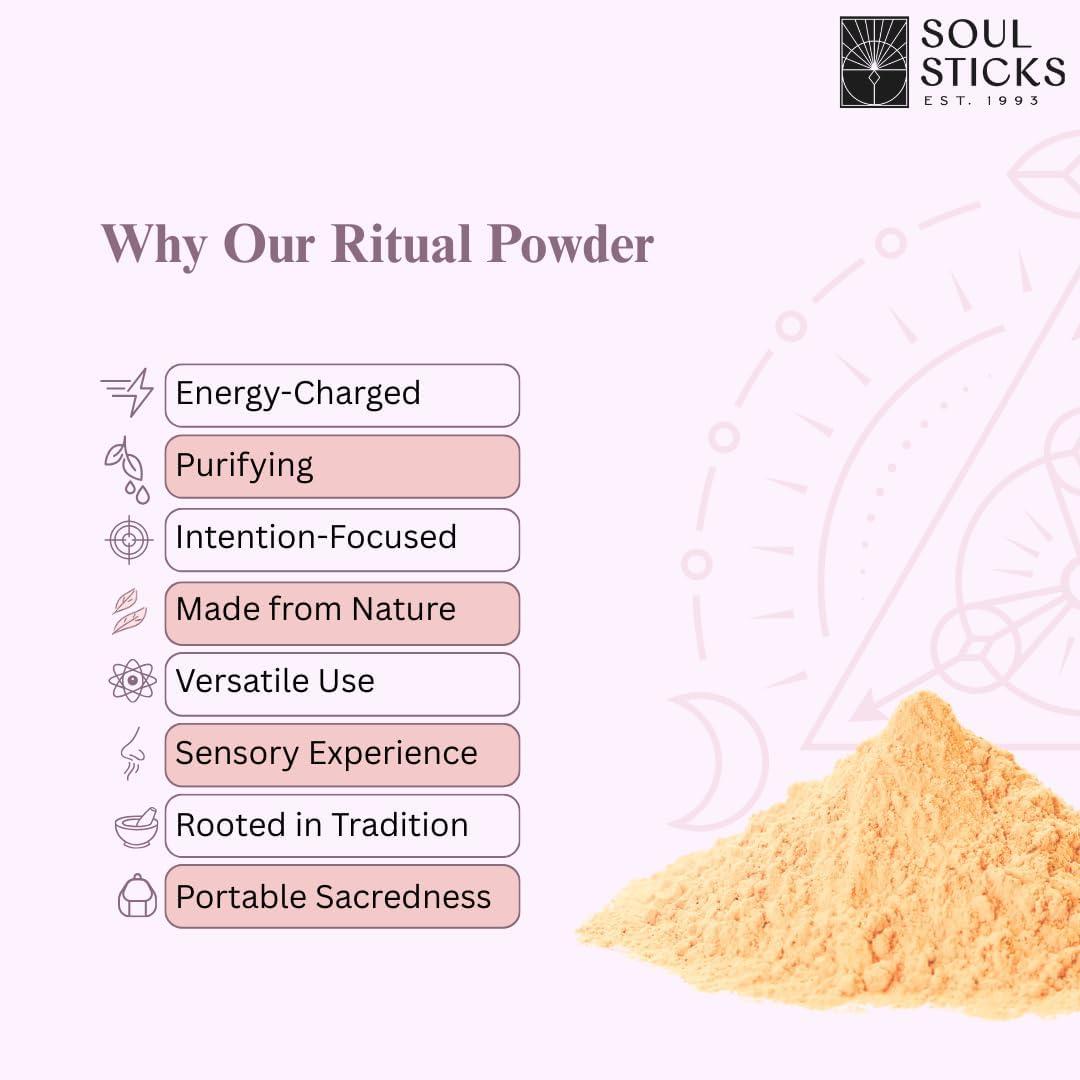 SOUL STICKS
EST. 1993

Why Our Ritual Powder

Energy-Charged
Purifying
Intention-Focused
Made from Nature
Versatile Use
Sensory Experience
Rooted in Tradition
Portable Sacredness